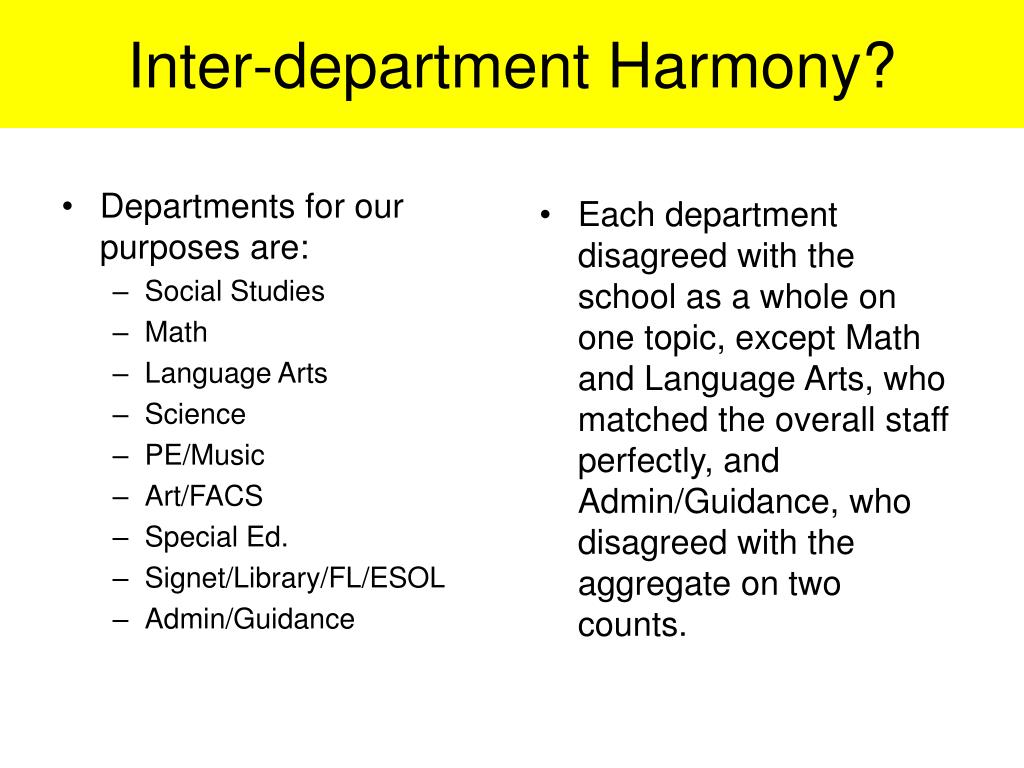 Inter-department Harmony?

• Departments for our purposes are:
– Social Studies
– Math
– Language Arts
– Science
– PE/Music
– Art/FACS
– Special Ed.
– Signet/Library/FL/ESOL
– Admin/Guidance

• Each department disagreed with the school as a whole on one topic, except Math and Language Arts, who matched the overall staff perfectly, and Admin/Guidance, who disagreed with the aggregate on two counts.